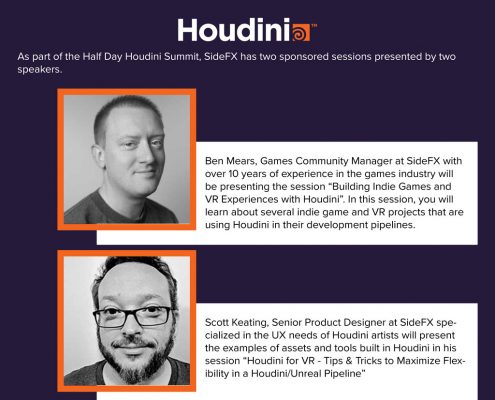 Houdini™

As part of the Half Day Houdini Summit, SideFX has two sponsored sessions presented by two speakers.

Ben Mears, Games Community Manager at SideFX with over 10 years of experience in the games industry will be presenting the session "Building Indie Games and VR Experiences with Houdini". In this session, you will learn about several indie game and VR projects that are using Houdini in their development pipelines.

Scott Keating, Senior Product Designer at SideFX specialized in the UX needs of Houdini artists will present the examples of assets and tools built in Houdini in his session "Houdini for VR - Tips & Tricks to Maximize Flexibility in a Houdini/Unreal Pipeline"